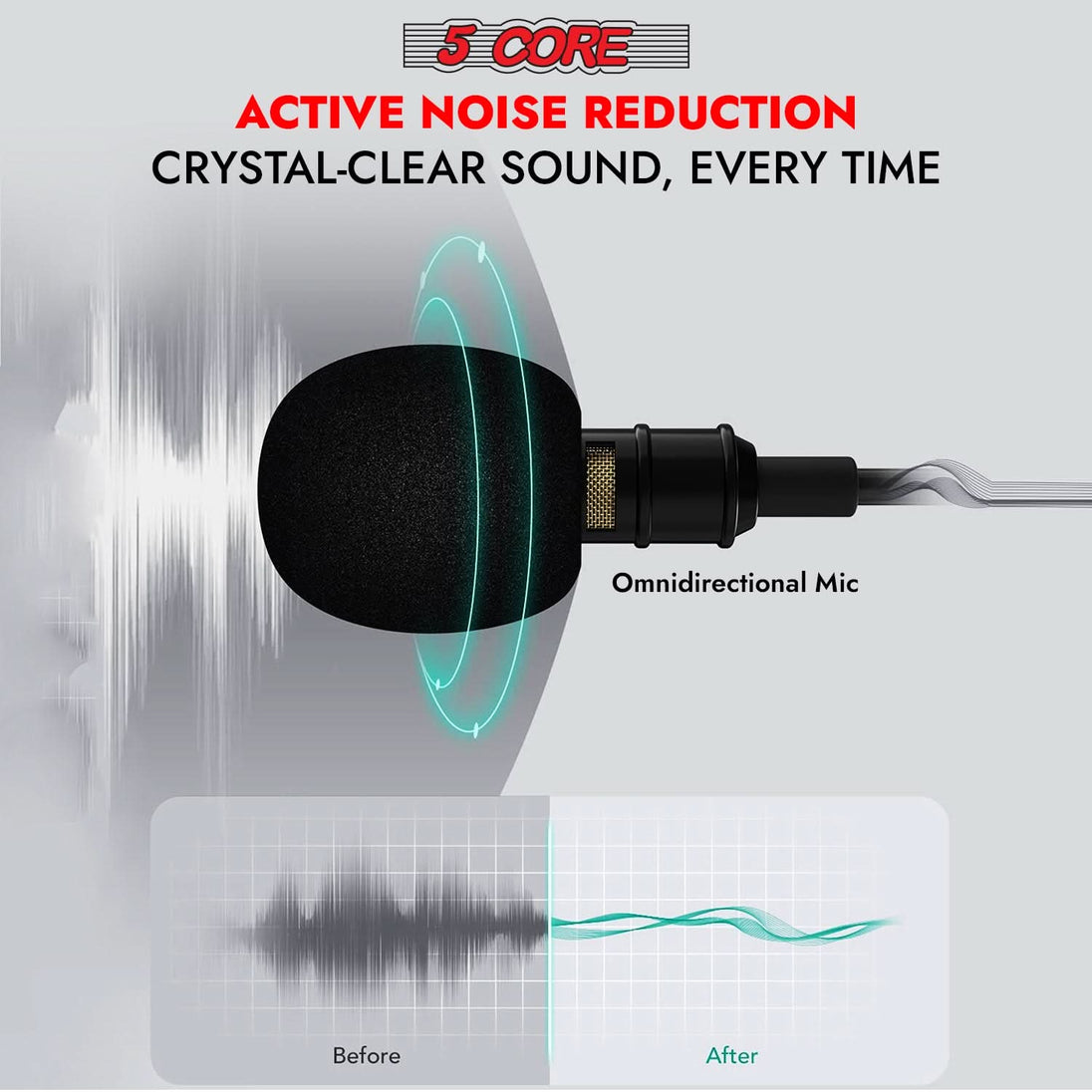 5 CORE

ACTIVE NOISE REDUCTION
CRYSTAL-CLEAR SOUND, EVERY TIME

Omnidirectional Mic

Before

After